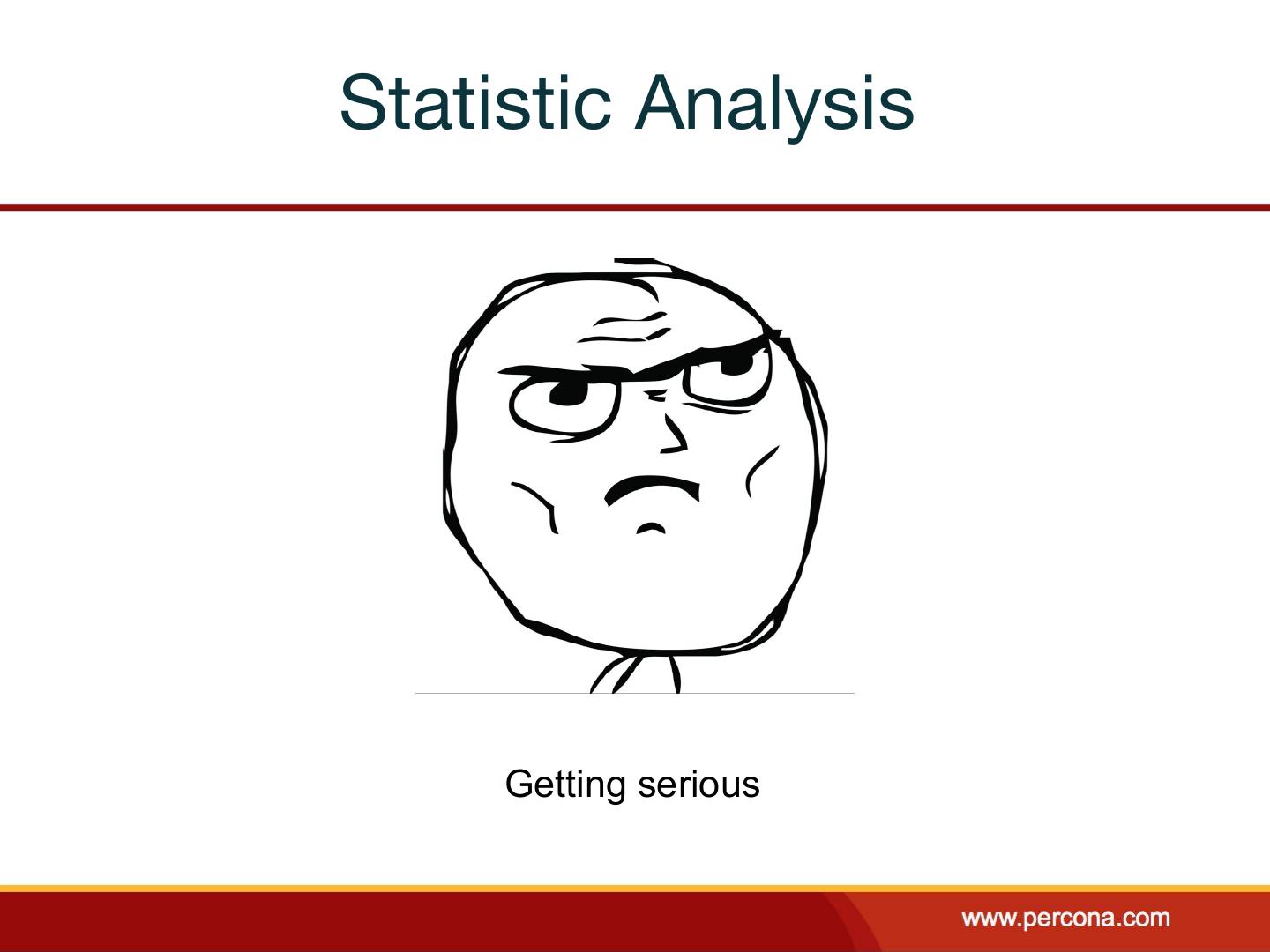 Statistic Analysis

Getting serious

www.percona.com